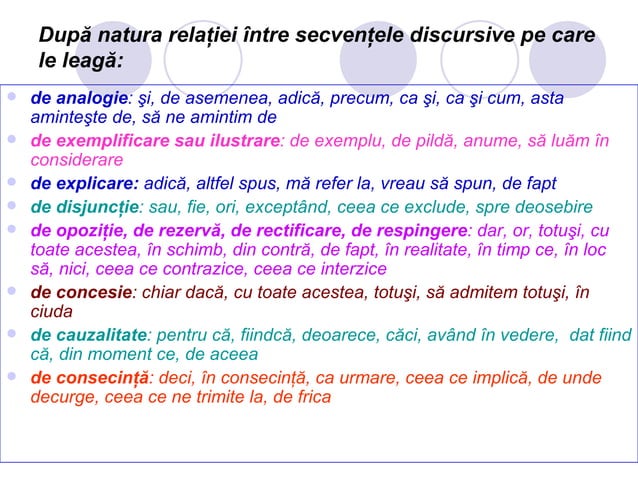 După natura relației între secvențele discursive pe care le leagă:

- de analogie: şi, de asemenea, adică, precum, ca şi, ca şi cum, asta aminteşte de, să ne amintim de
- de exemplificare sau ilustrare: de exemplu, de pildă, anume, să luăm în considerare
- de explicare: adică, altfel spus, mă refer la, vreau să spun, de fapt
- de disjuncție: sau, fie, ori, exceptând, ceea ce exclude, spre deosebire
- de opoziție, de rezervă, de rectificare, de respingere: dar, or, totuşi, cu toate acestea, în schimb, din contră, de fapt, în realitate, în timp ce, în loc să, nici, ceea ce contrazice, ceea ce interzice
- de concesie: chiar dacă, cu toate acestea, totuşi, să admitem totuşi, în ciuda
- de cauzalitate: pentru că, fiindcă, deoarece, căci, având în vedere, dat fiind că, din moment ce, de aceea
- de consecință: deci, în consecință, ca urmare, ceea ce implică, de unde decurge, ceea ce ne trimite la, de frica